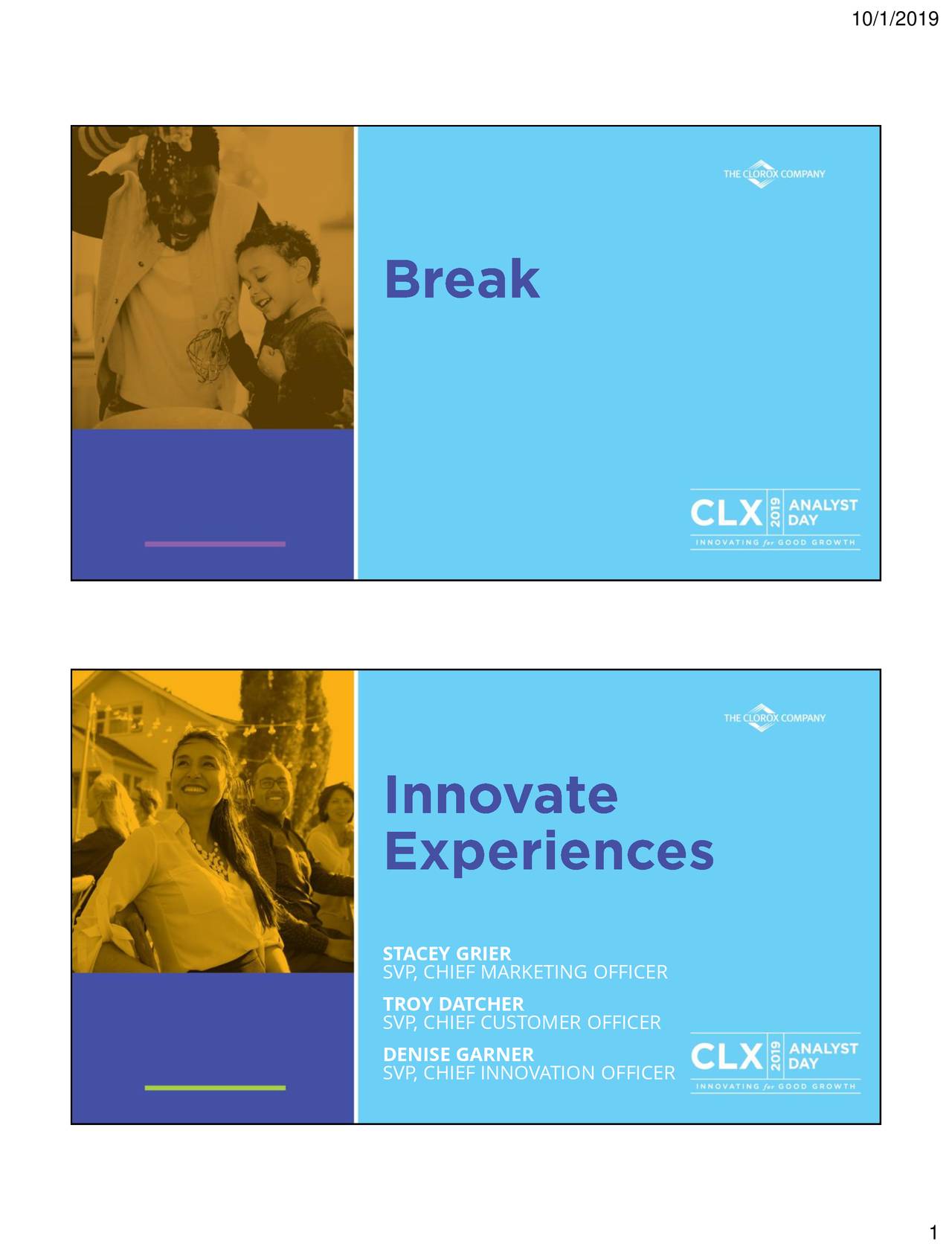 10/1/2019

THE CLOROX COMPANY

Break

CLX 2019 ANALYST DAY
INNOVATING for GOOD GROWTH

THE CLOROX COMPANY

Innovate Experiences

STACEY GRIER
SVP, CHIEF MARKETING OFFICER

TROY DATCHER
SVP, CHIEF CUSTOMER OFFICER

DENISE GARNER
SVP, CHIEF INNOVATION OFFICER

CLX 2019 ANALYST DAY
INNOVATING for GOOD GROWTH

1